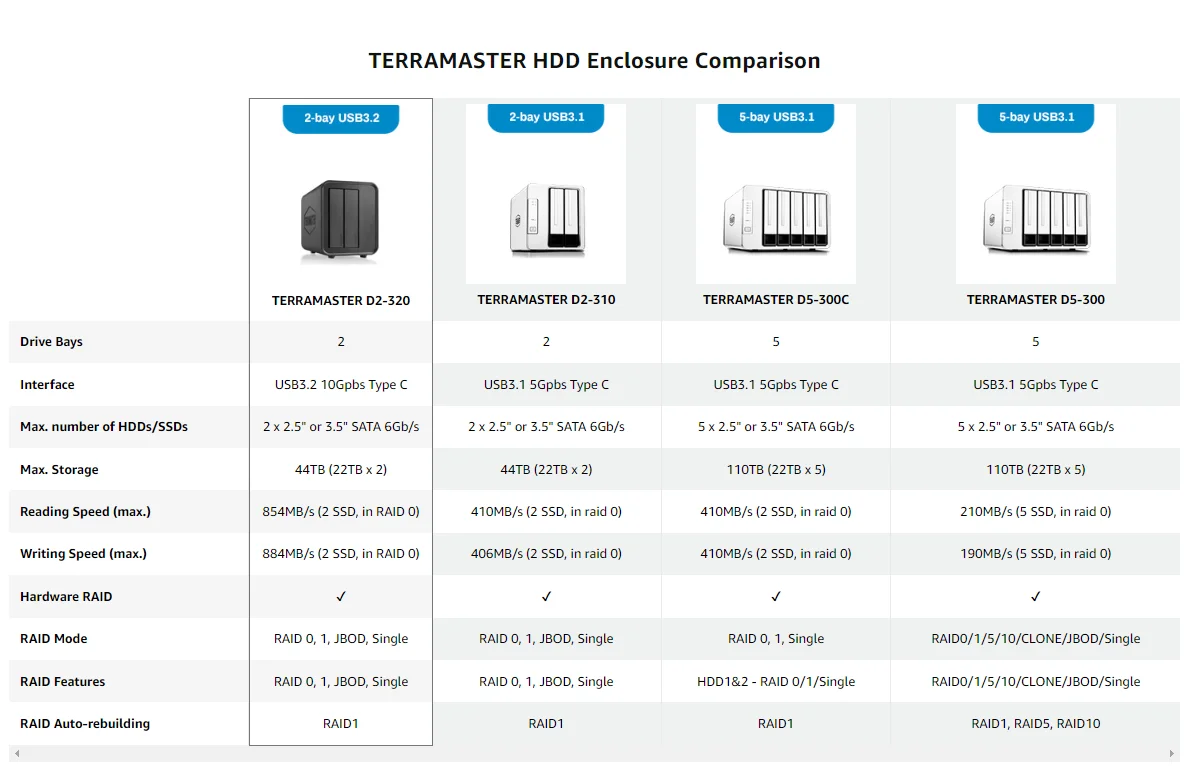 TERRAMASTER HDD Enclosure Comparison

| | 2-bay USB3.2 TERRAMASTER D2-320 | 2-bay USB3.1 TERRAMASTER D2-310 | 5-bay USB3.1 TERRAMASTER D5-300C | 5-bay USB3.1 TERRAMASTER D5-300 |
|---|---|---|---|---|
| Drive Bays | 2 | 2 | 5 | 5 |
| Interface | USB3.2 10Gpbs Type C | USB3.1 5Gpbs Type C | USB3.1 5Gpbs Type C | USB3.1 5Gpbs Type C |
| Max. number of HDDs/SSDs | 2 x 2.5" or 3.5" SATA 6Gb/s | 2 x 2.5" or 3.5" SATA 6Gb/s | 5 x 2.5" or 3.5" SATA 6Gb/s | 5 x 2.5" or 3.5" SATA 6Gb/s |
| Max. Storage | 44TB (22TB x 2) | 44TB (22TB x 2) | 110TB (22TB x 5) | 110TB (22TB x 5) |
| Reading Speed (max.) | 854MB/s (2 SSD, in RAID 0) | 410MB/s (2 SSD, in raid 0) | 410MB/s (2 SSD, in raid 0) | 210MB/s (5 SSD, in raid 0) |
| Writing Speed (max.) | 884MB/s (2 SSD, in RAID 0) | 406MB/s (2 SSD, in raid 0) | 410MB/s (2 SSD, in raid 0) | 190MB/s (5 SSD, in raid 0) |
| Hardware RAID | ✓ | ✓ | ✓ | ✓ |
| RAID Mode | RAID 0, 1, JBOD, Single | RAID 0, 1, JBOD, Single | RAID 0, 1, Single | RAID0/1/5/10/CLONE/JBOD/Single |
| RAID Features | RAID 0, 1, JBOD, Single | RAID 0, 1, JBOD, Single | HDD1&2 - RAID 0/1/Single | RAID0/1/5/10/CLONE/JBOD/Single |
| RAID Auto-rebuilding | RAID1 | RAID1 | RAID1 | RAID1, RAID5, RAID10 |